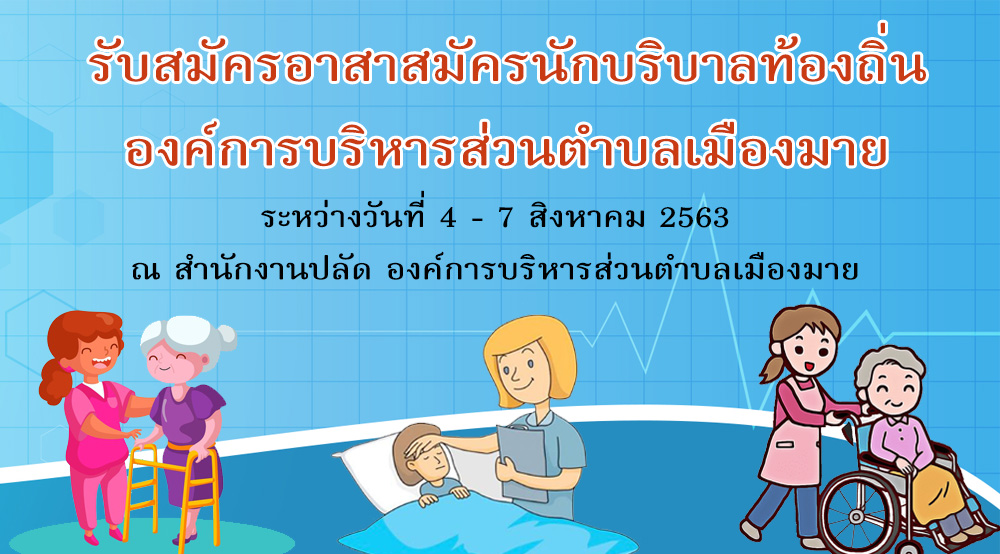 รับสมัครอาสาสมัครนักบริบาลท้องถิ่น
องค์การบริหารส่วนตำบลเมืองมาย

ระหว่างวันที่ 4 - 7 สิงหาคม 2563
ณ สำนักงานปลัด องค์การบริหารส่วนตำบลเมืองมาย